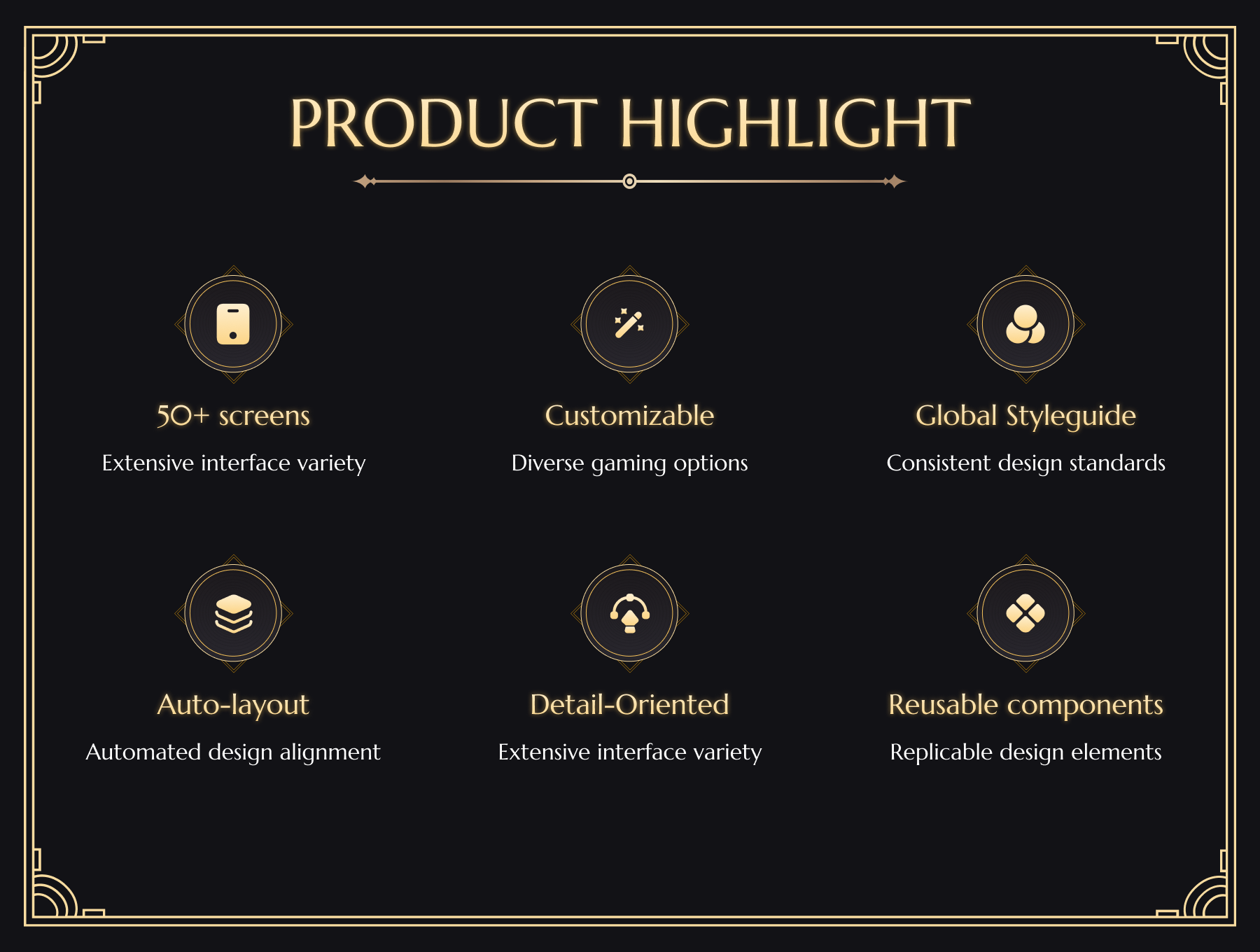 PRODUCT HIGHLIGHT

50+ screens

Extensive interface variety

Customizable

Diverse gaming options

Global Styleguide

Consistent design standards

Auto-layout

Automated design alignment

Detail-Oriented

Extensive interface variety

Reusable components

Replicable design elements